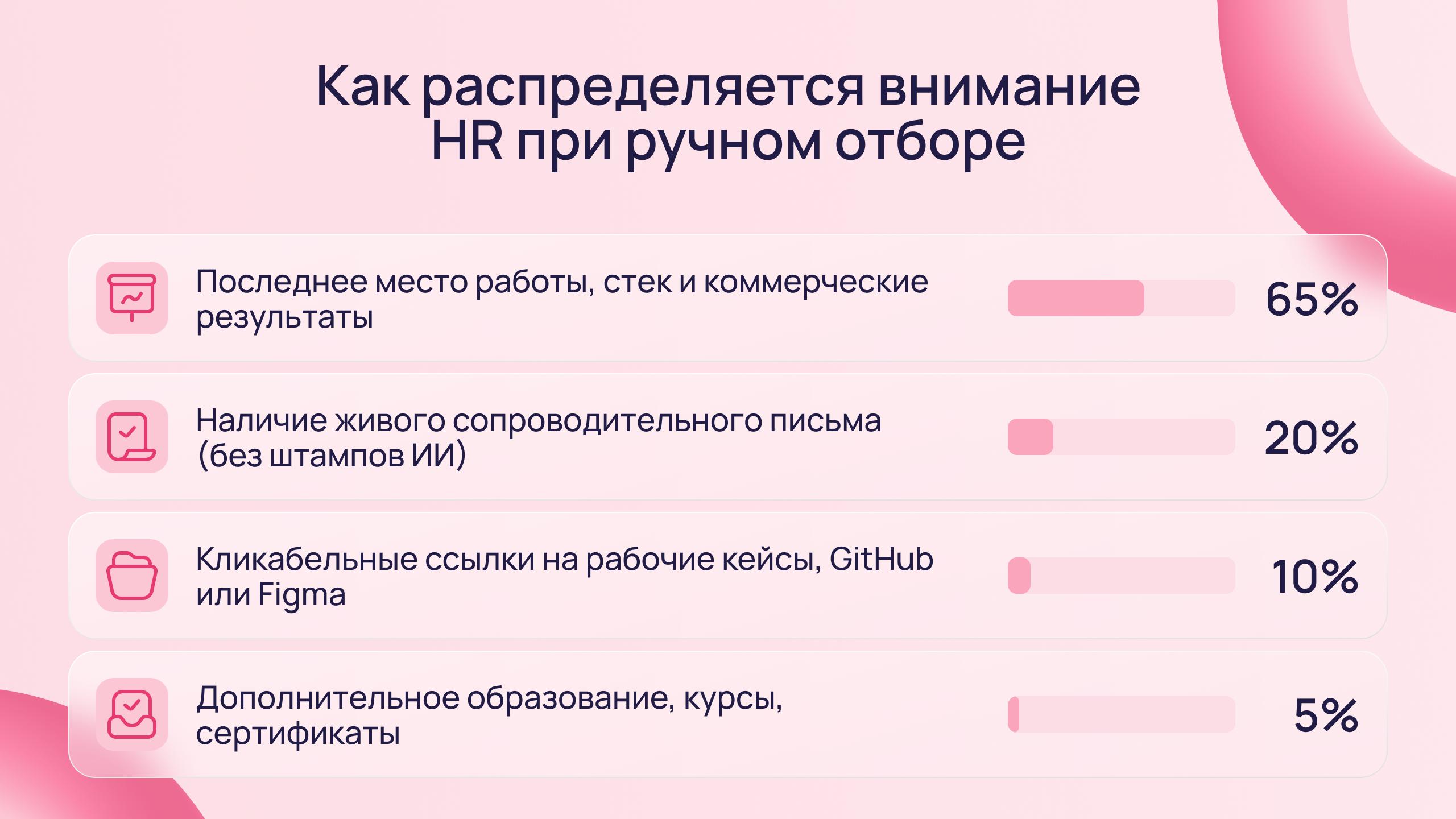 Как распределяется внимание HR при ручном отборе

Последнее место работы, стек и коммерческие результаты

65%

Наличие живого сопроводительного письма (без штампов ИИ)

20%

Кликабельные ссылки на рабочие кейсы, GitHub или Figma

10%

Дополнительное образование, курсы, сертификаты

5%